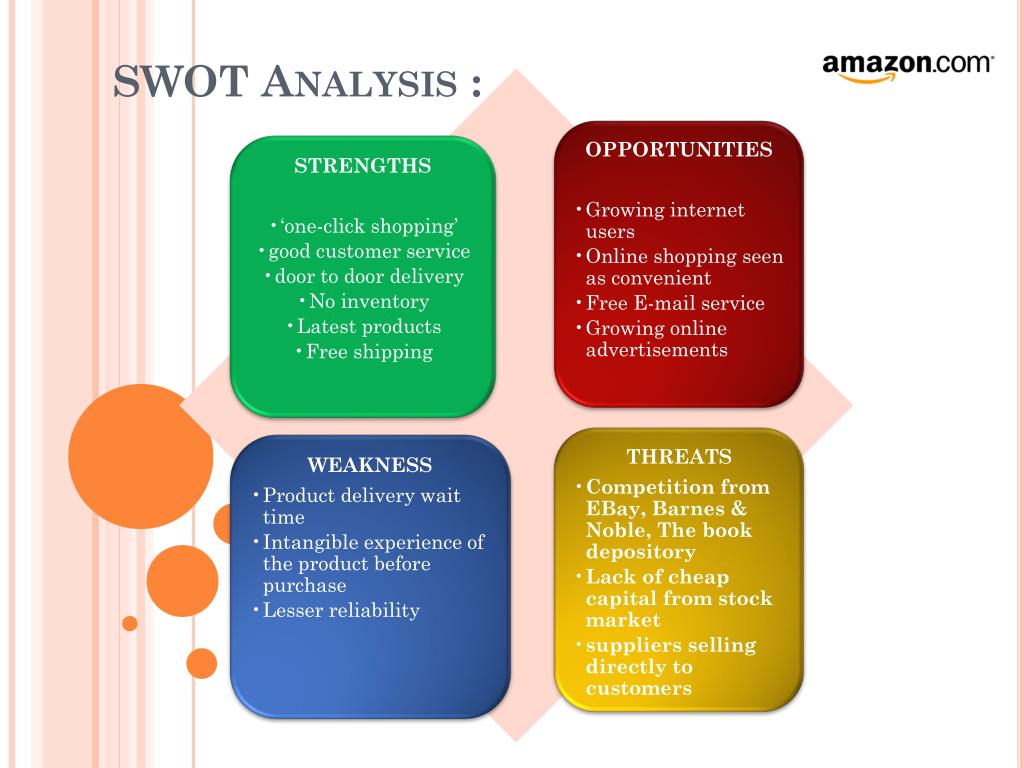 SWOT ANALYSIS :

amazon.com

STRENGTHS

• 'one-click shopping'
• good customer service
• door to door delivery
• No inventory
• Latest products
• Free shipping

OPPORTUNITIES

• Growing internet users
• Online shopping seen as convenient
• Free E-mail service
• Growing online advertisements

WEAKNESS

• Product delivery wait time
• Intangible experience of the product before purchase
• Lesser reliability

THREATS

• Competition from EBay, Barnes & Noble, The book depository
• Lack of cheap capital from stock market
• suppliers selling directly to customers